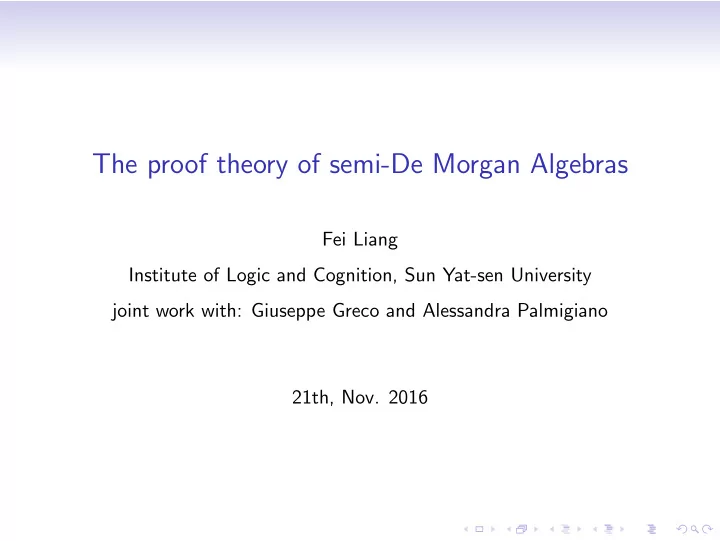 The proof theory of semi-De Morgan Algebras

Fei Liang
Institute of Logic and Cognition, Sun Yat-sen University
joint work with: Giuseppe Greco and Alessandra Palmigiano

21th, Nov. 2016